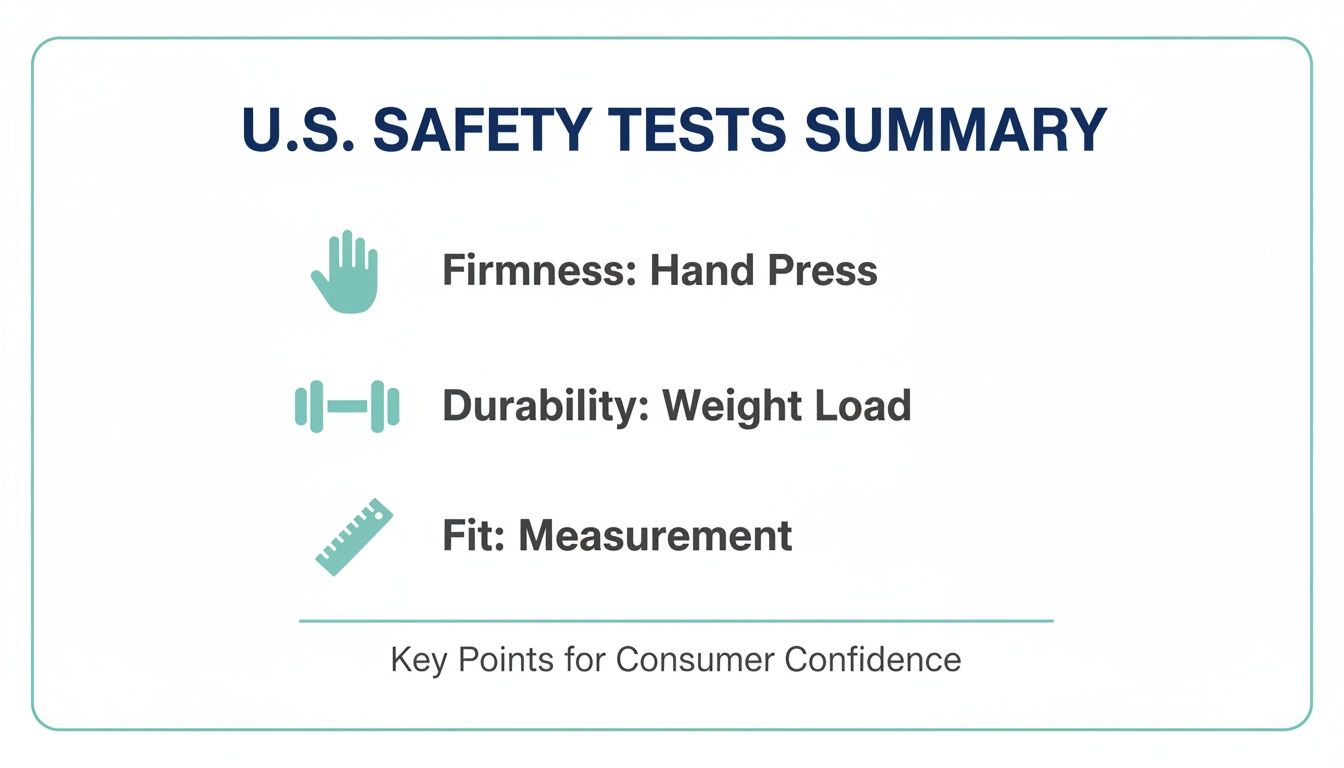 U.S. SAFETY TESTS SUMMARY

Firmness: Hand Press

Durability: Weight Load

Fit: Measurement

Key Points for Consumer Confidence